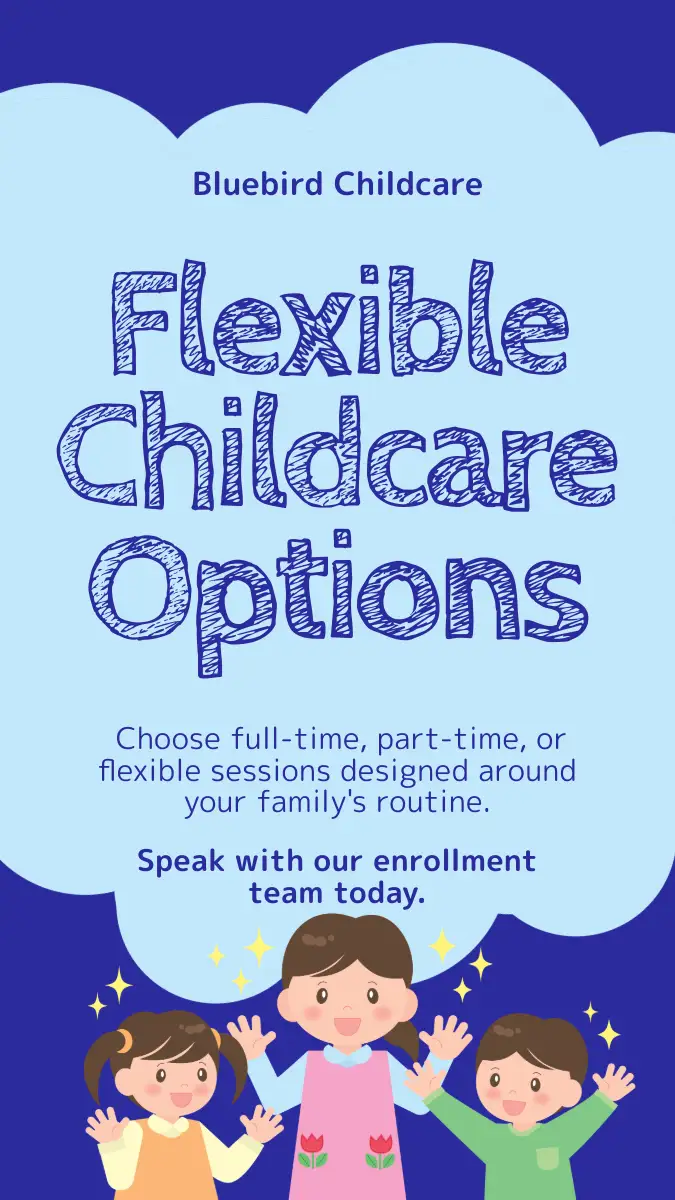 Bluebird Childcare

Flexible Childcare Options

Choose full-time, part-time, or flexible sessions designed around your family's routine.

Speak with our enrollment team today.